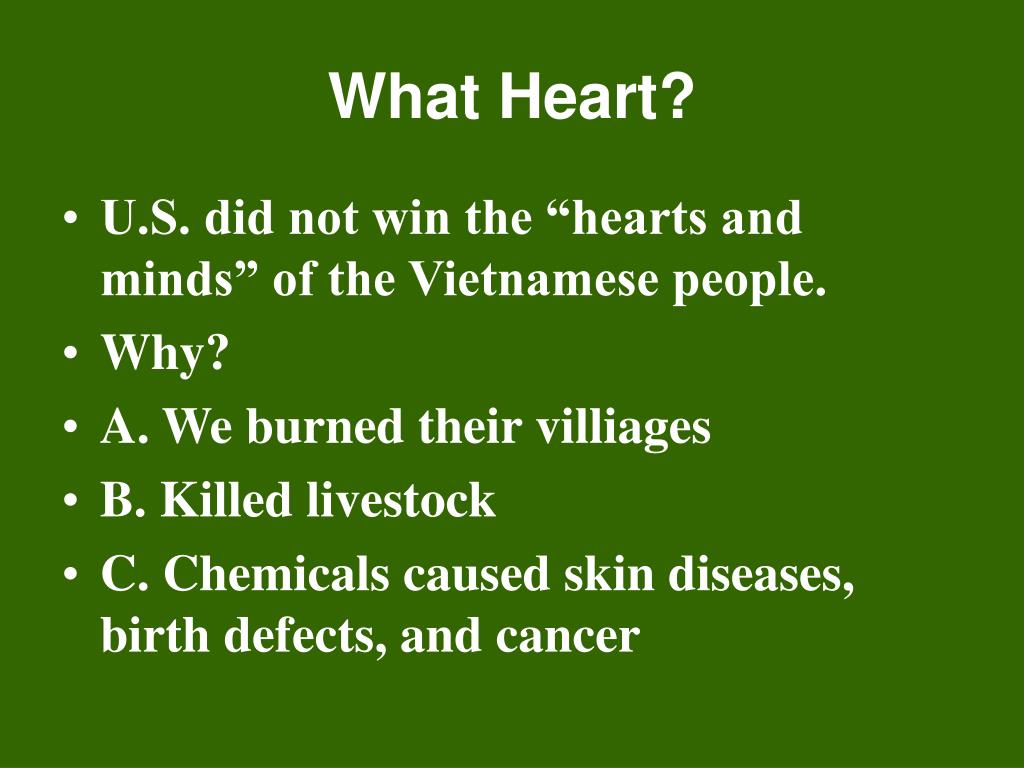 What Heart?

• U.S. did not win the “hearts and minds” of the Vietnamese people.
• Why?
• A. We burned their villiages
• B. Killed livestock
• C. Chemicals caused skin diseases, birth defects, and cancer